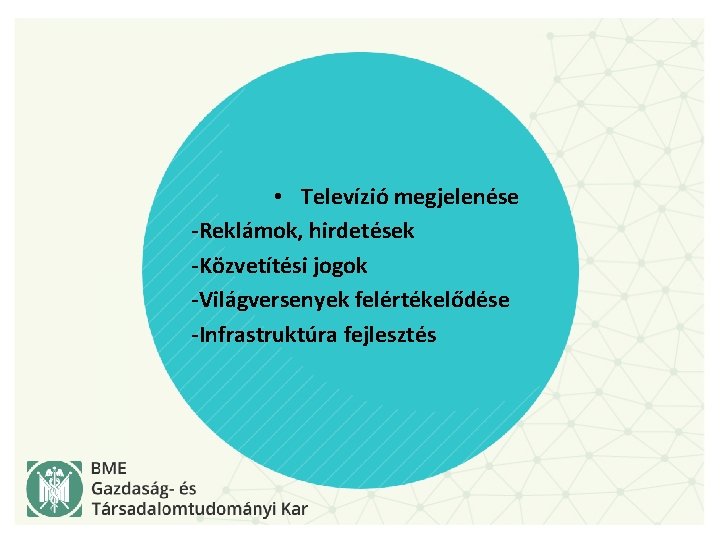 • Televízió megjelenése
-Reklámok, hirdetések
-Közvetítési jogok
-Világversenyek felértékelődése
-Infrastruktúra fejlesztés

BME
Gazdaság- és
Társadalomtudományi Kar